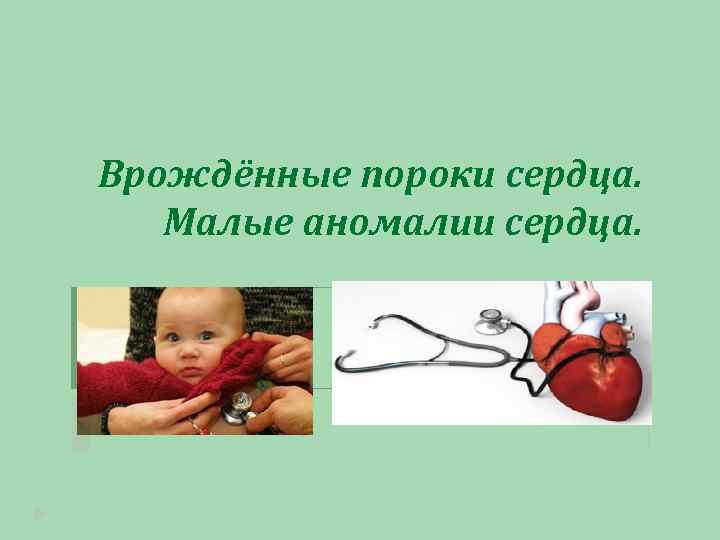 Врождённые пороки сердца.
Малые аномалии сердца.